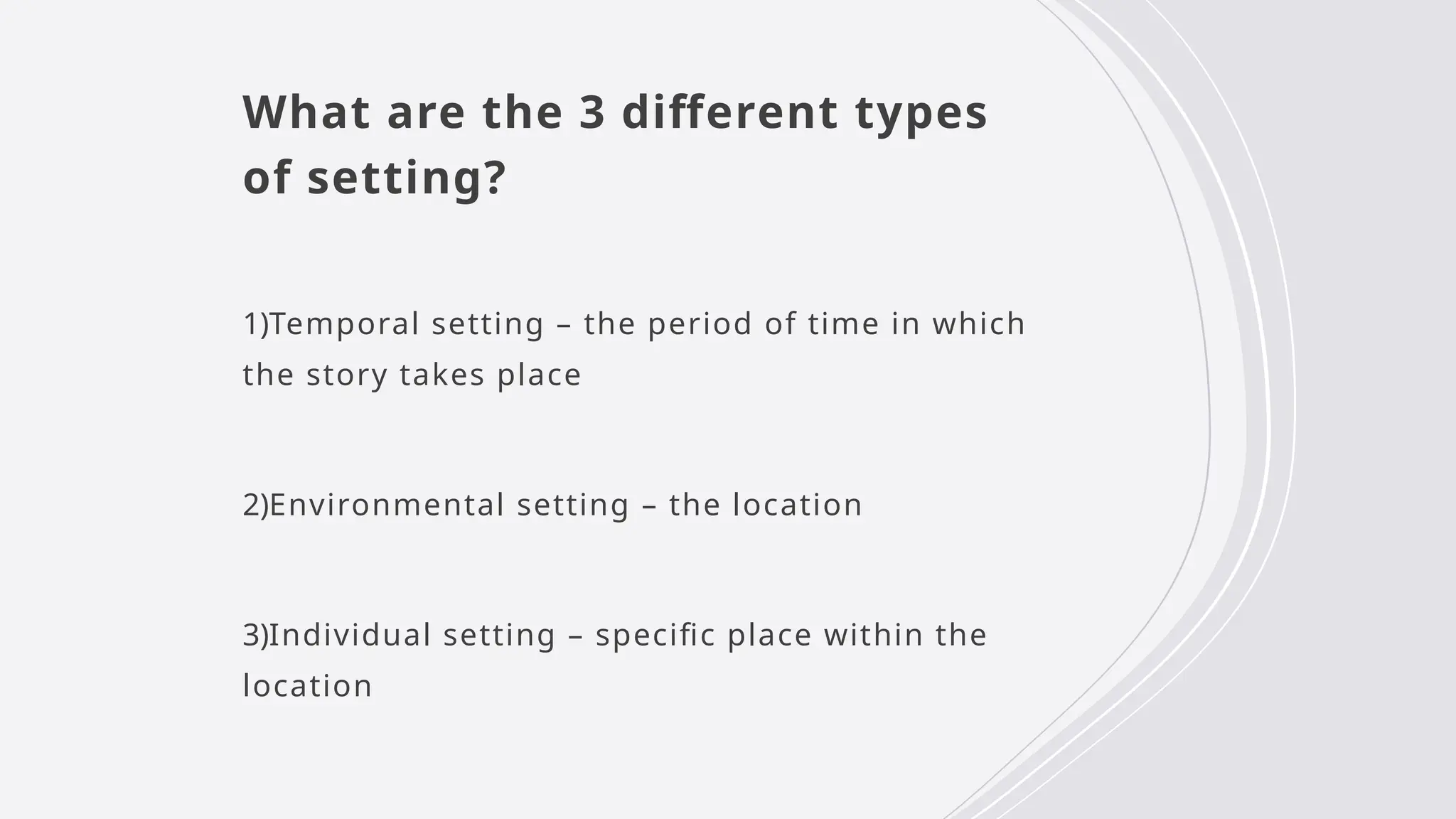 What are the 3 different types of setting?

1)Temporal setting – the period of time in which the story takes place

2)Environmental setting – the location

3)Individual setting – specific place within the location